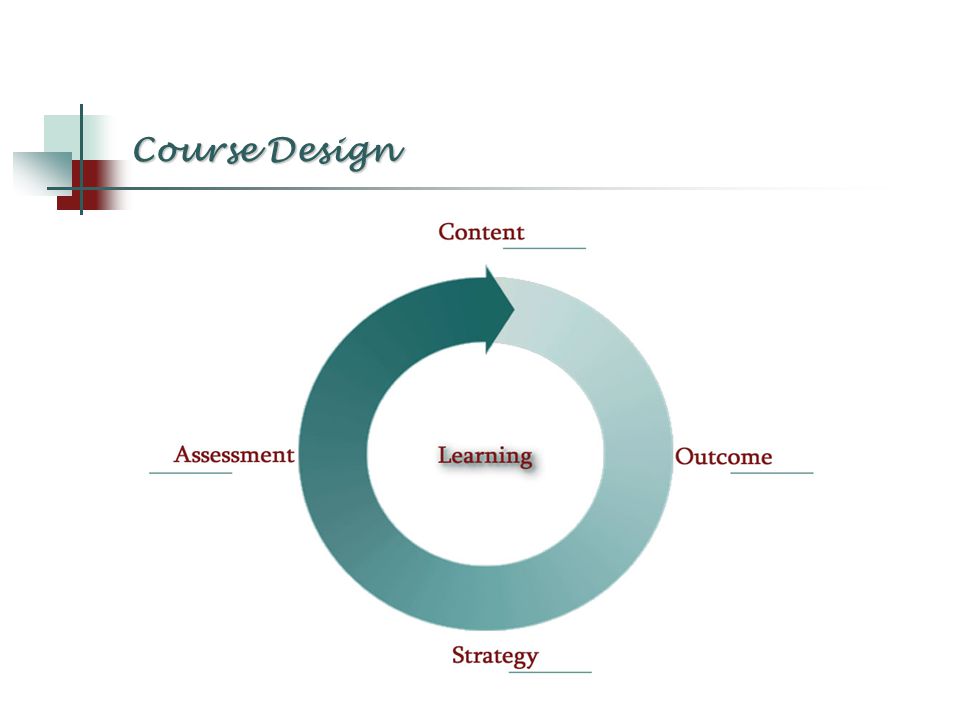 Course Design

Content

Assessment

Learning

Outcome

Strategy